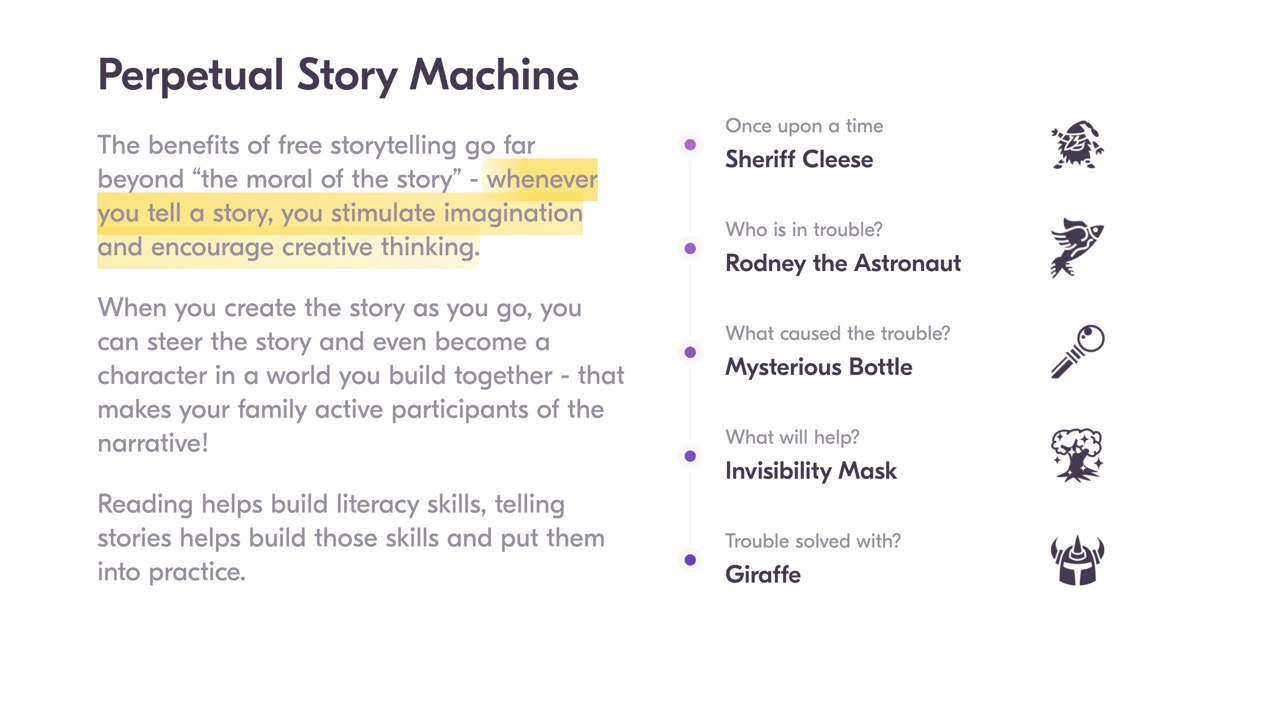 Perpetual Story Machine

The benefits of free storytelling go far beyond “the moral of the story” - whenever you tell a story, you stimulate imagination and encourage creative thinking.

When you create the story as you go, you can steer the story and even become a character in a world you build together - that makes your family active participants of the narrative!

Reading helps build literacy skills, telling stories helps build those skills and put them into practice.

Once upon a time
Sheriff Cleese

Who is in trouble?
Rodney the Astronaut

What caused the trouble?
Mysterious Bottle

What will help?
Invisibility Mask

Trouble solved with?
Giraffe